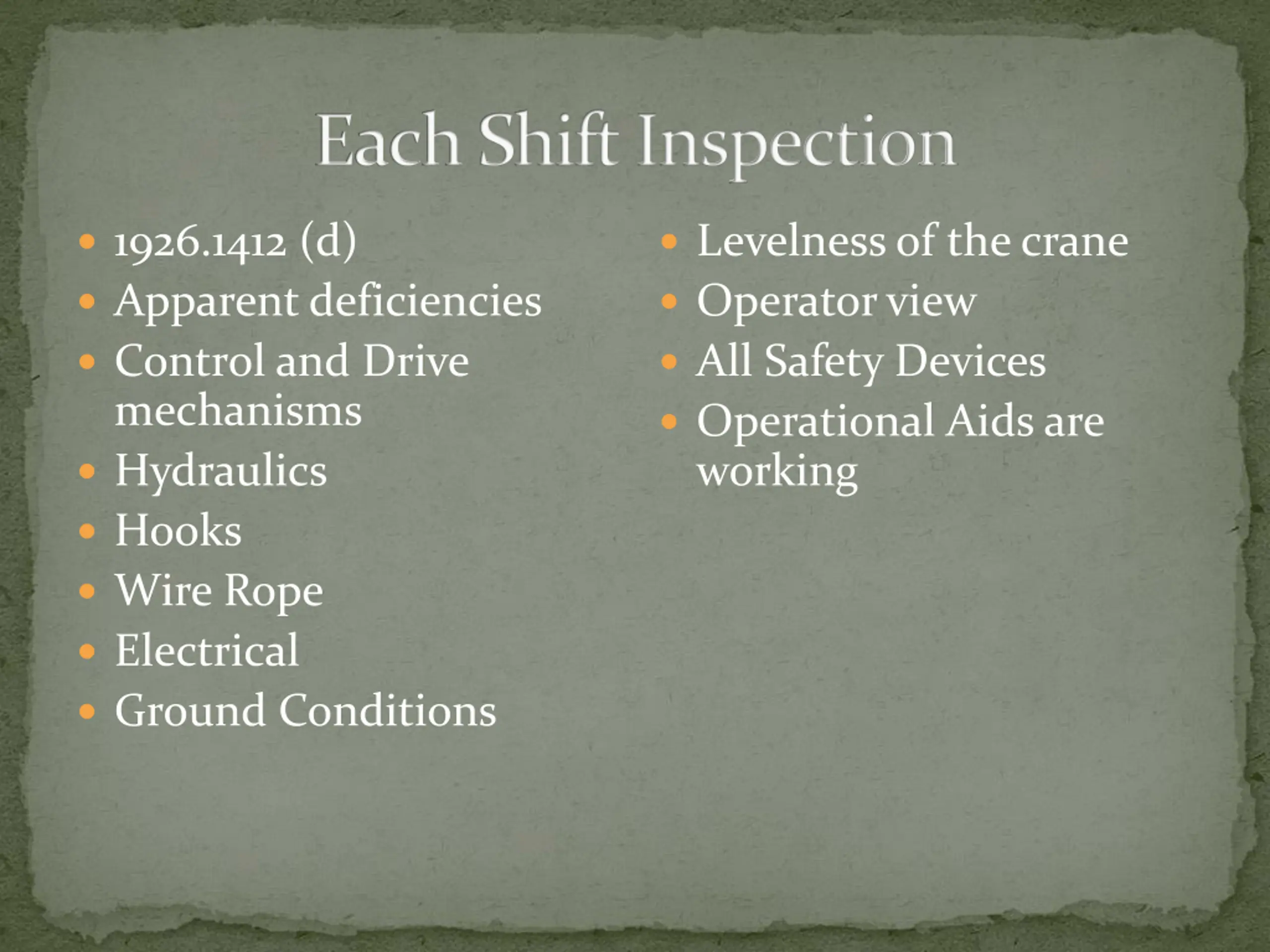 Each Shift Inspection

- 1926.1412 (d)
- Apparent deficiencies
- Control and Drive mechanisms
- Hydraulics
- Hooks
- Wire Rope
- Electrical
- Ground Conditions

- Levelness of the crane
- Operator view
- All Safety Devices
- Operational Aids are working